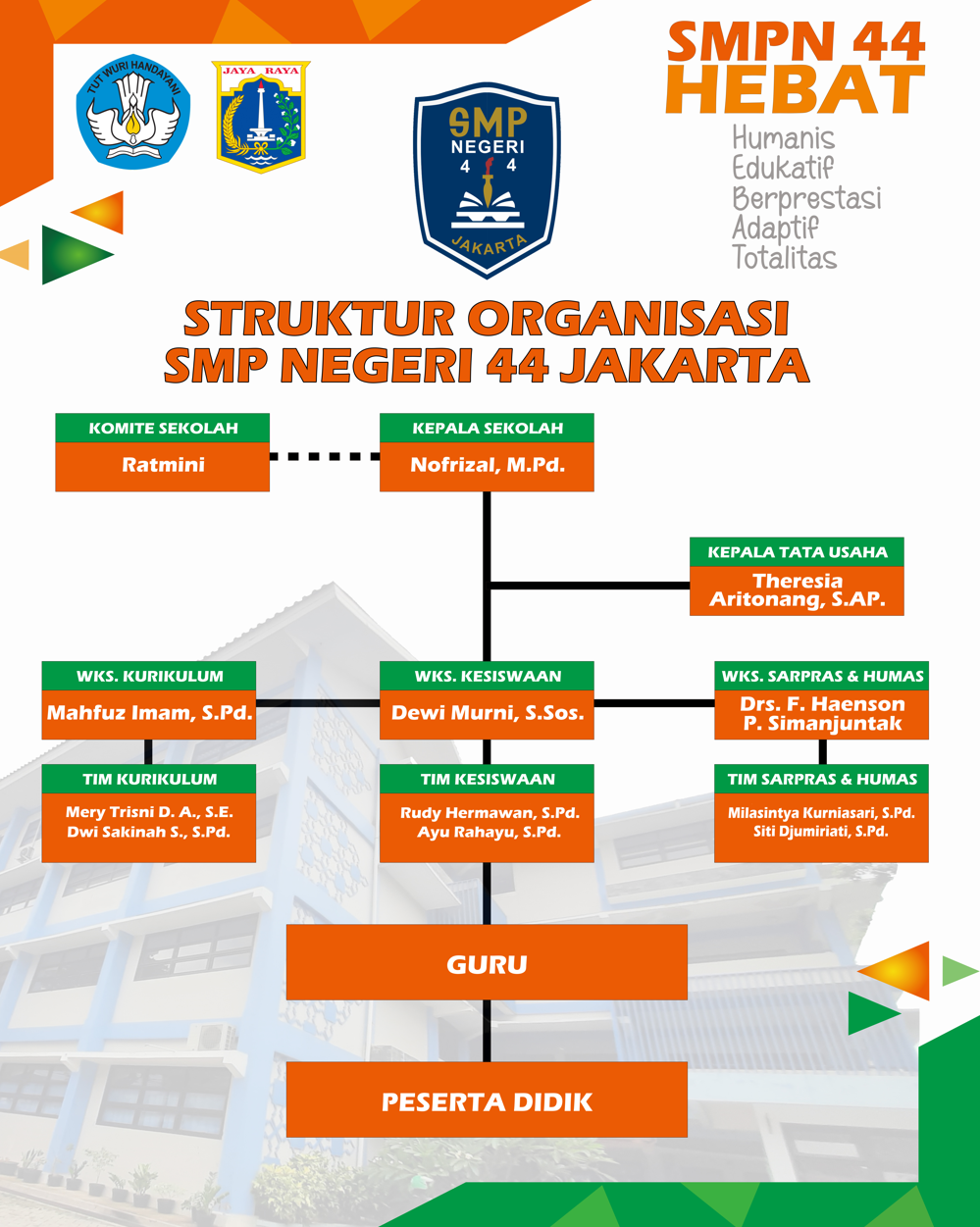 TUT WURI HANDAYANI

JAYA RAYA

SMP
NEGERI
4 4
JAKARTA

SMPN 44
HEBAT
Humanis
Edukatif
Berprestasi
Adaptif
Totalitas

STRUKTUR ORGANISASI
SMP NEGERI 44 JAKARTA

KOMITE SEKOLAH
Ratmini

KEPALA SEKOLAH
Nofrizal, M.Pd.

KEPALA TATA USAHA
Theresia Aritonang, S.AP.

WKS. KURIKULUM
Mahfuz Imam, S.Pd.

WKS. KESISWAAN
Dewi Murni, S.Sos.

WKS. SARPRAS & HUMAS
Drs. F. Haenson P. Simanjuntak

TIM KURIKULUM
Mery Trisni D. A., S.E.
Dwi Sakinah S., S.Pd.

TIM KESISWAAN
Rudy Hermawan, S.Pd.
Ayu Rahayu, S.Pd.

TIM SARPRAS & HUMAS
Milasintya Kurniasari, S.Pd.
Siti Djumiriati, S.Pd.

GURU

PESERTA DIDIK